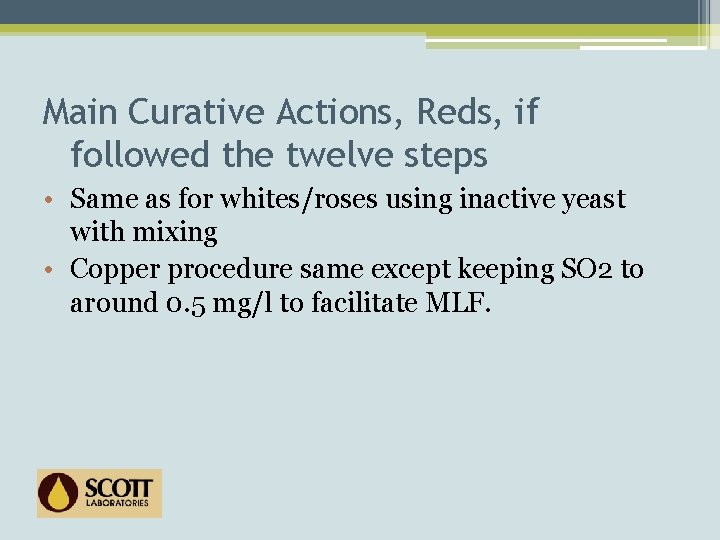 Main Curative Actions, Reds, if followed the twelve steps

• Same as for whites/roses using inactive yeast with mixing
• Copper procedure same except keeping SO2 to around 0.5 mg/l to facilitate MLF.

SCOTT LABORATORIES